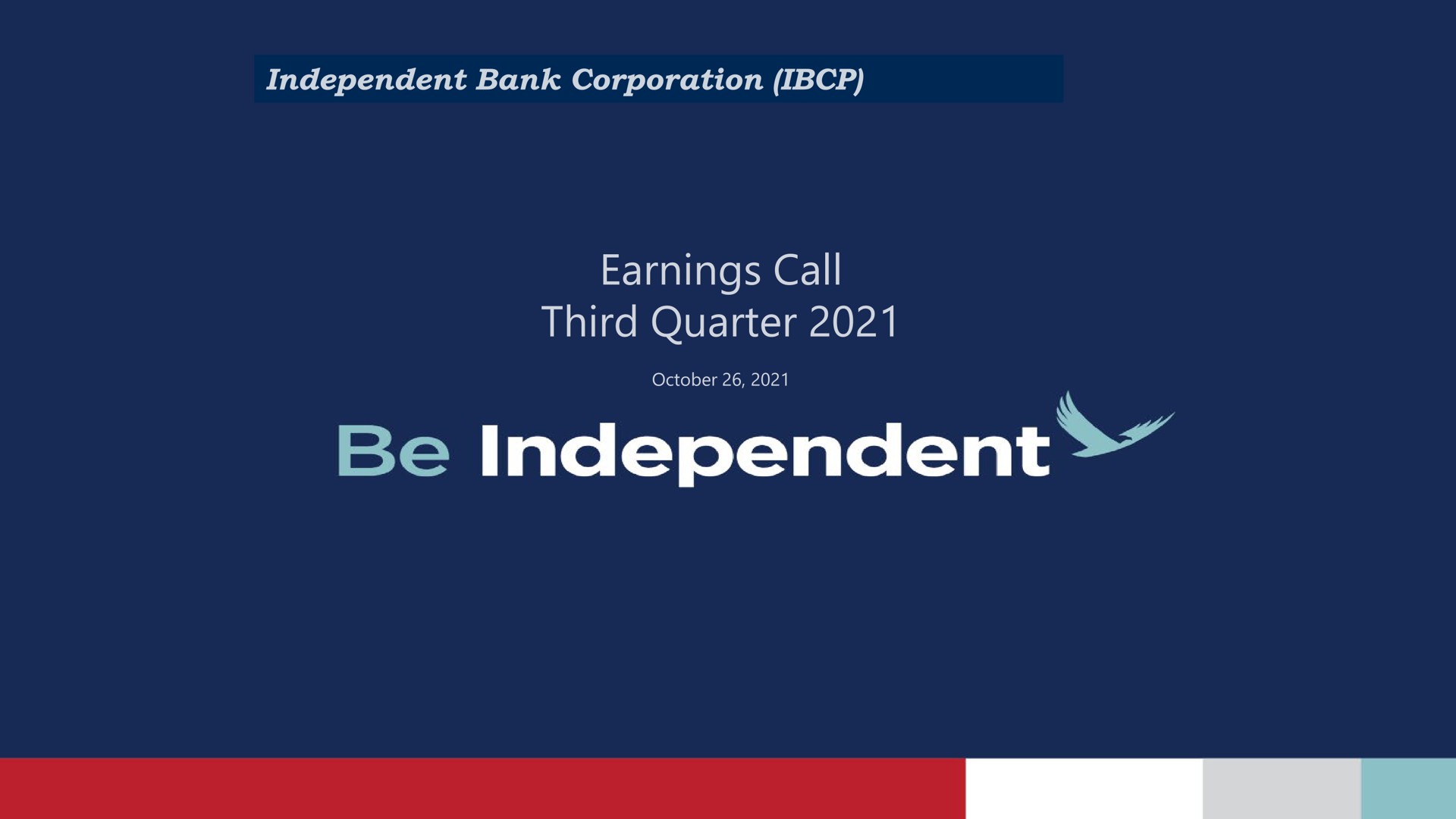 Independent Bank Corporation (IBCP)

Earnings Call
Third Quarter 2021

October 26, 2021

Be Independent